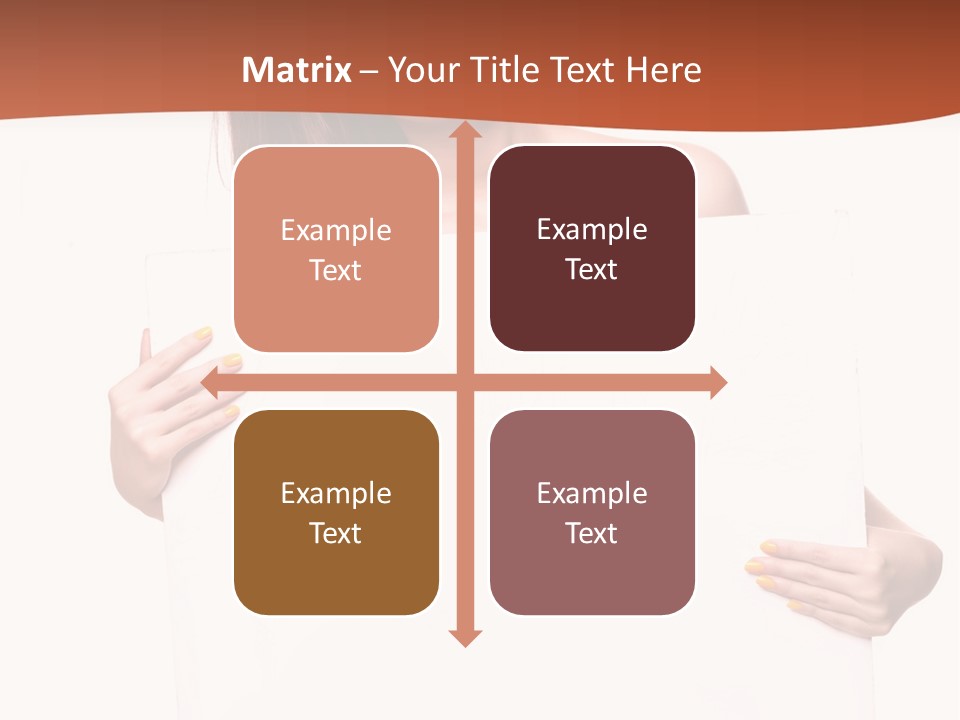 Matrix – Your Title Text Here

Example Text

Example Text

Example Text

Example Text